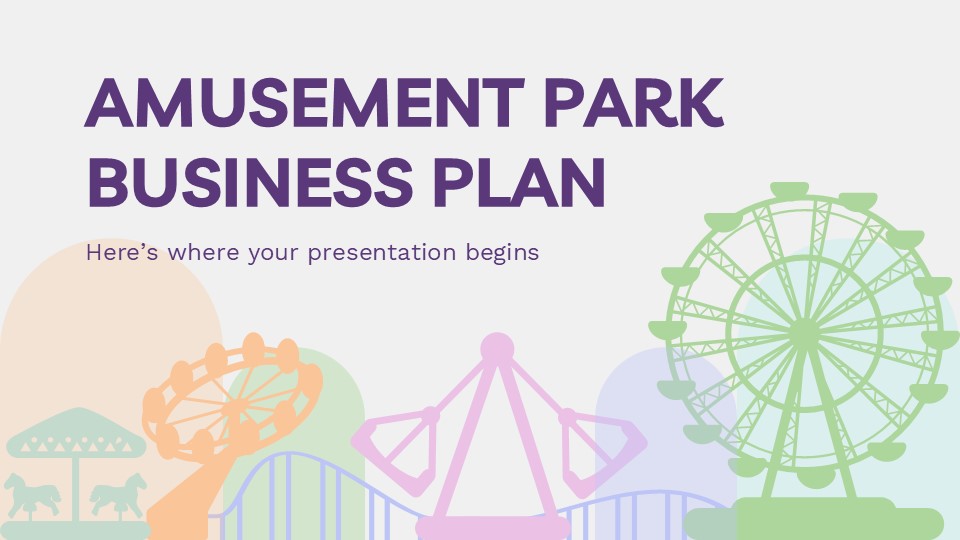 AMUSEMENT PARK BUSINESS PLAN

Here’s where your presentation begins